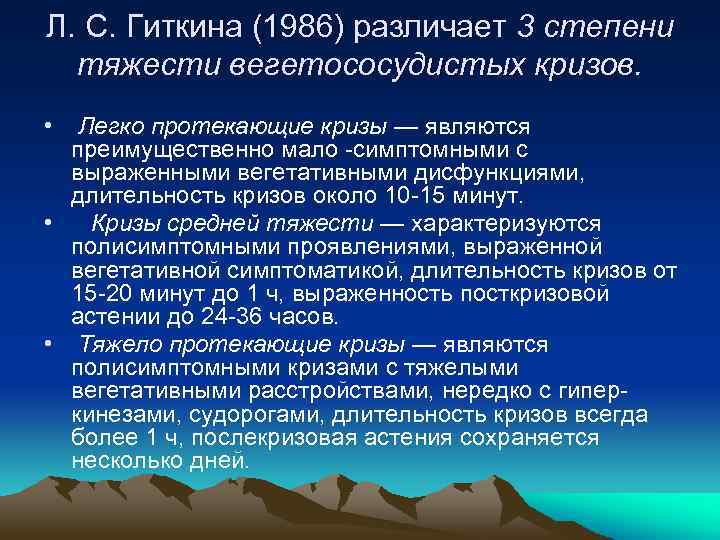 Л. С. Гиткина (1986) различает 3 степени тяжести вегетососудистых кризов.

• Легко протекающие кризы — являются преимущественно мало -симптомными с выраженными вегетативными дисфункциями, длительность кризов около 10-15 минут.

• Кризы средней тяжести — характеризуются полисимптомными проявлениями, выраженной вегетативной симптоматикой, длительность кризов от 15-20 минут до 1 ч, выраженность посткризовой астении до 24-36 часов.

• Тяжело протекающие кризы — являются полисимптомными кризами с тяжелыми вегетативными расстройствами, нередко с гиперкинезами, судорогами, длительность кризов всегда более 1 ч, послекризовая астения сохраняется несколько дней.